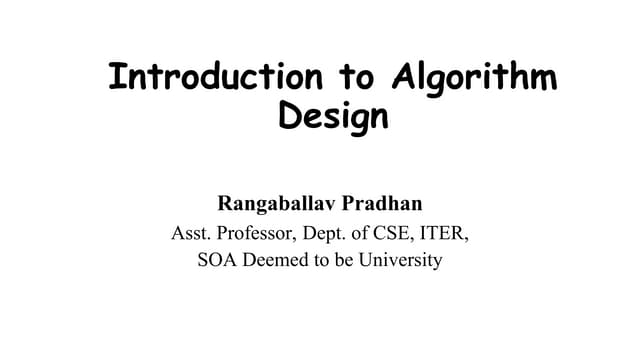 Introduction to Algorithm Design

Rangaballav Pradhan
Asst. Professor, Dept. of CSE, ITER,
SOA Deemed to be University